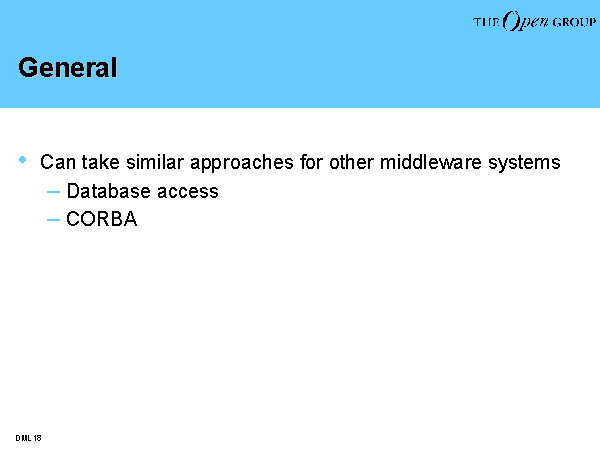 THE Open GROUP

General

• Can take similar approaches for other middleware systems
– Database access
– CORBA

DML 18